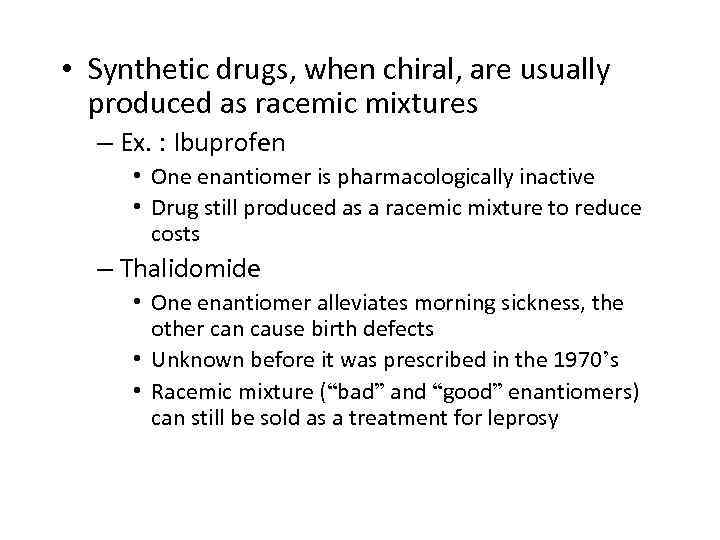 • Synthetic drugs, when chiral, are usually produced as racemic mixtures

– Ex. : Ibuprofen

• One enantiomer is pharmacologically inactive

• Drug still produced as a racemic mixture to reduce costs

– Thalidomide

• One enantiomer alleviates morning sickness, the other can cause birth defects

• Unknown before it was prescribed in the 1970's

• Racemic mixture ("bad" and "good" enantiomers) can still be sold as a treatment for leprosy